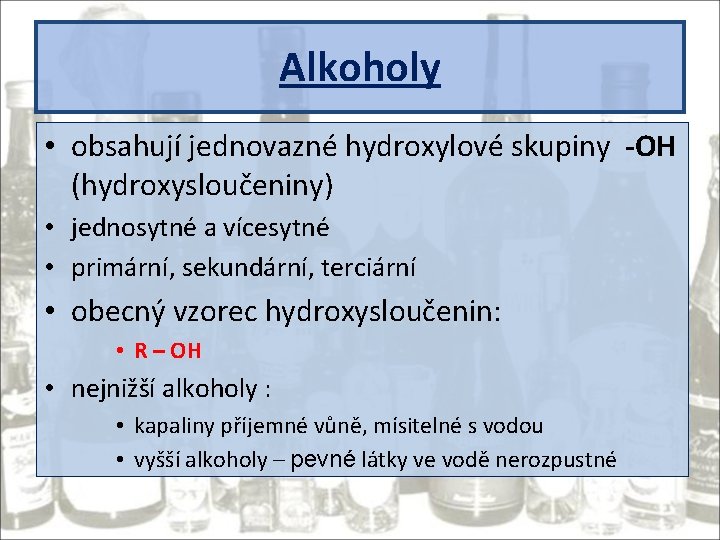 Alkoholy

• obsahují jednovazné hydroxylové skupiny -OH (hydroxysloučeniny)
• jednosytné a vícesytné
• primární, sekundární, terciární
• obecný vzorec hydroxysloučenin:
  • R – OH
• nejnižší alkoholy :
  • kapaliny příjemné vůně, mísitelné s vodou
  • vyšší alkoholy – pevné látky ve vodě nerozpustné